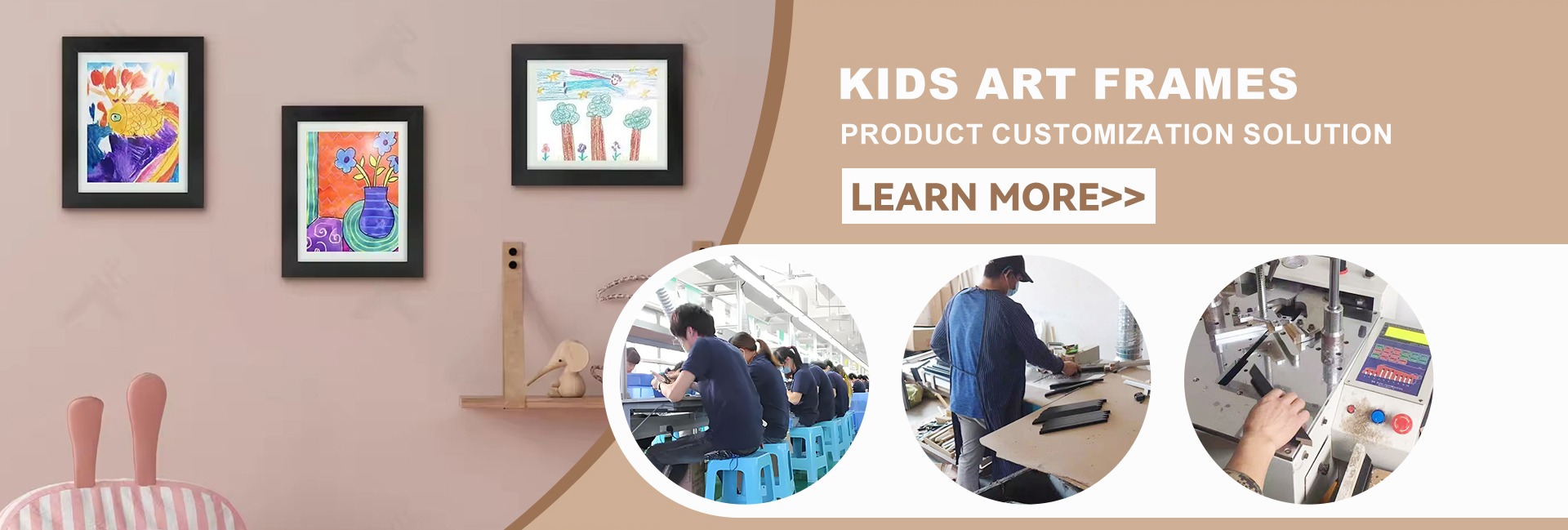 KIDS ART FRAMES
PRODUCT CUSTOMIZATION SOLUTION
LEARN MORE>>